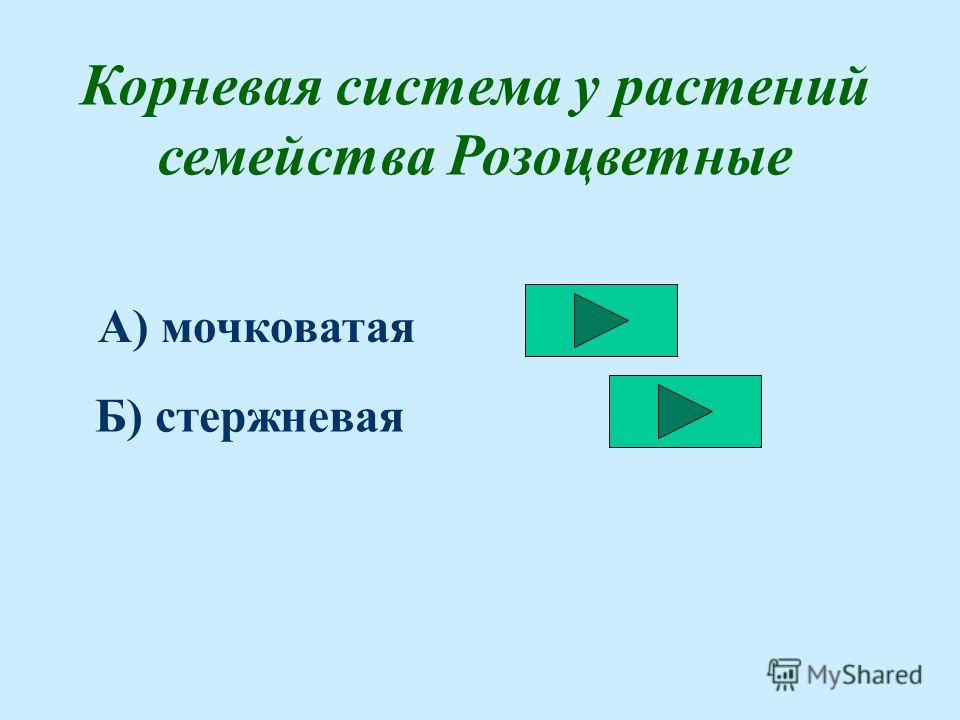 Корневая система у растений семейства Розоцветные

А) мочковатая

Б) стержневая

MyShared